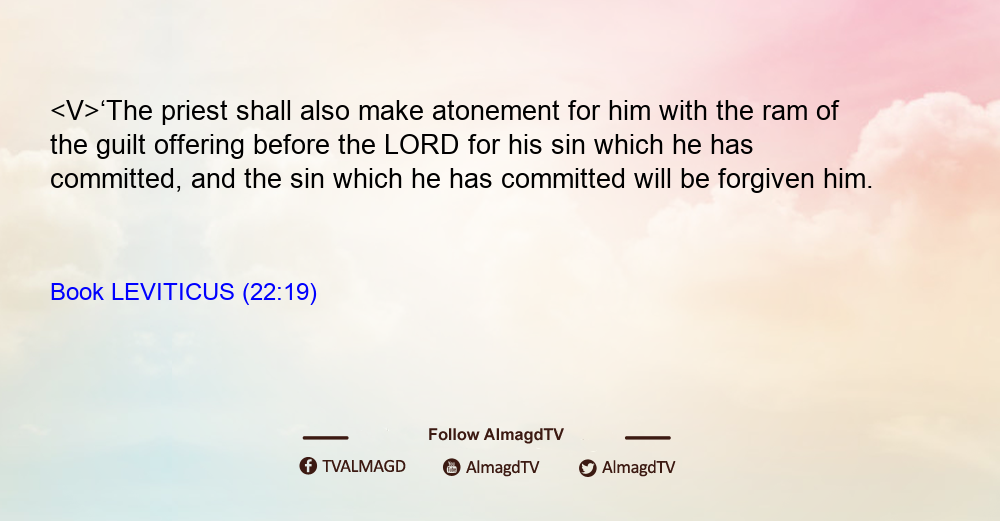 <V>‘The priest shall also make atonement for him with the ram of the guilt offering before the LORD for his sin which he has committed, and the sin which he has committed will be forgiven him.

Book LEVITICUS (22:19)

Follow AlmagdTV

TVALMAGD AlmagdTV AlmagdTV